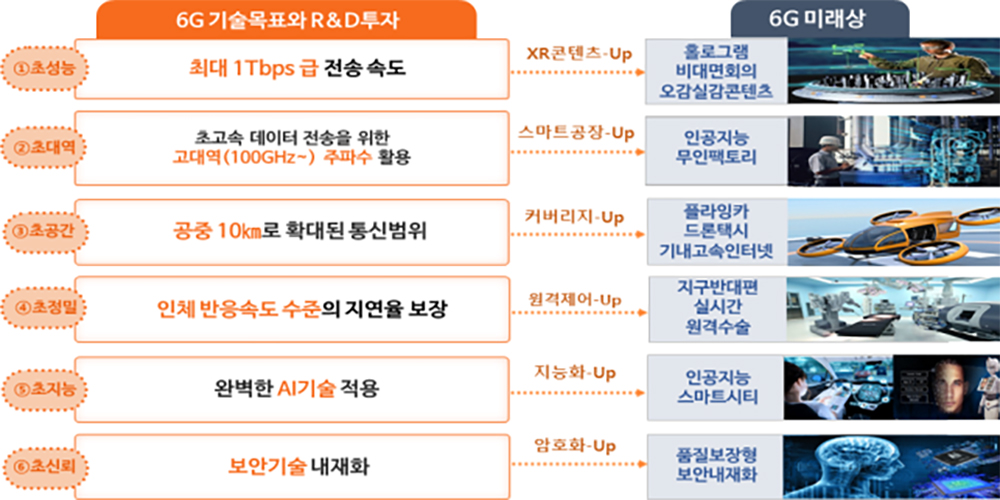 6G 기술목표와 R&D투자

6G 미래상

①초성능
최대 1Tbps 급 전송 속도
XR콘텐츠-Up
홀로그램
비대면회의
오감실감콘텐츠

②초대역
초고속 데이터 전송을 위한 고대역(100GHz~) 주파수 활용
스마트공장-Up
인공지능
무인팩토리

③초공간
공중 10㎞로 확대된 통신범위
커버리지-Up
플라잉카
드론택시
기내고속인터넷

④초정밀
인체 반응속도 수준의 지연율 보장
원격제어-Up
지구반대편
실시간
원격수술

⑤초지능
완벽한 AI기술 적용
지능화-Up
인공지능
스마트시티

⑥초신뢰
보안기술 내재화
암호화-Up
품질보장형
보안내재화